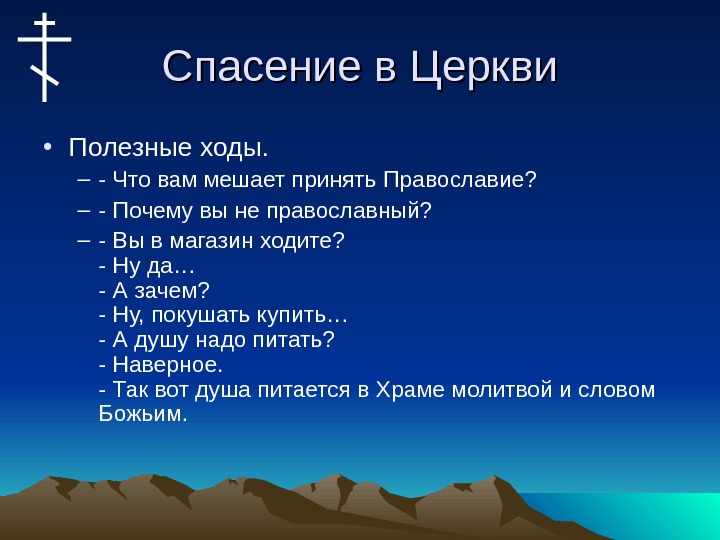 Спасение в Церкви

• Полезные ходы.
– - Что вам мешает принять Православие?
– - Почему вы не православный?
– - Вы в магазин ходите?
- Ну да…
- А зачем?
- Ну, покушать купить…
- А душу надо питать?
- Наверное.
- Так вот душа питается в Храме молитвой и словом Божьим.